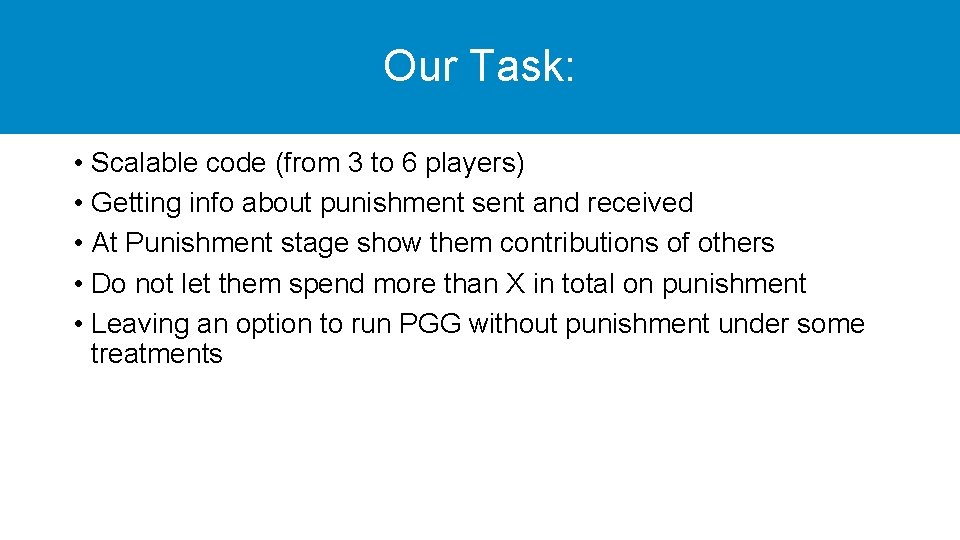 Our Task:

• Scalable code (from 3 to 6 players)
• Getting info about punishment sent and received
• At Punishment stage show them contributions of others
• Do not let them spend more than X in total on punishment
• Leaving an option to run PGG without punishment under some treatments